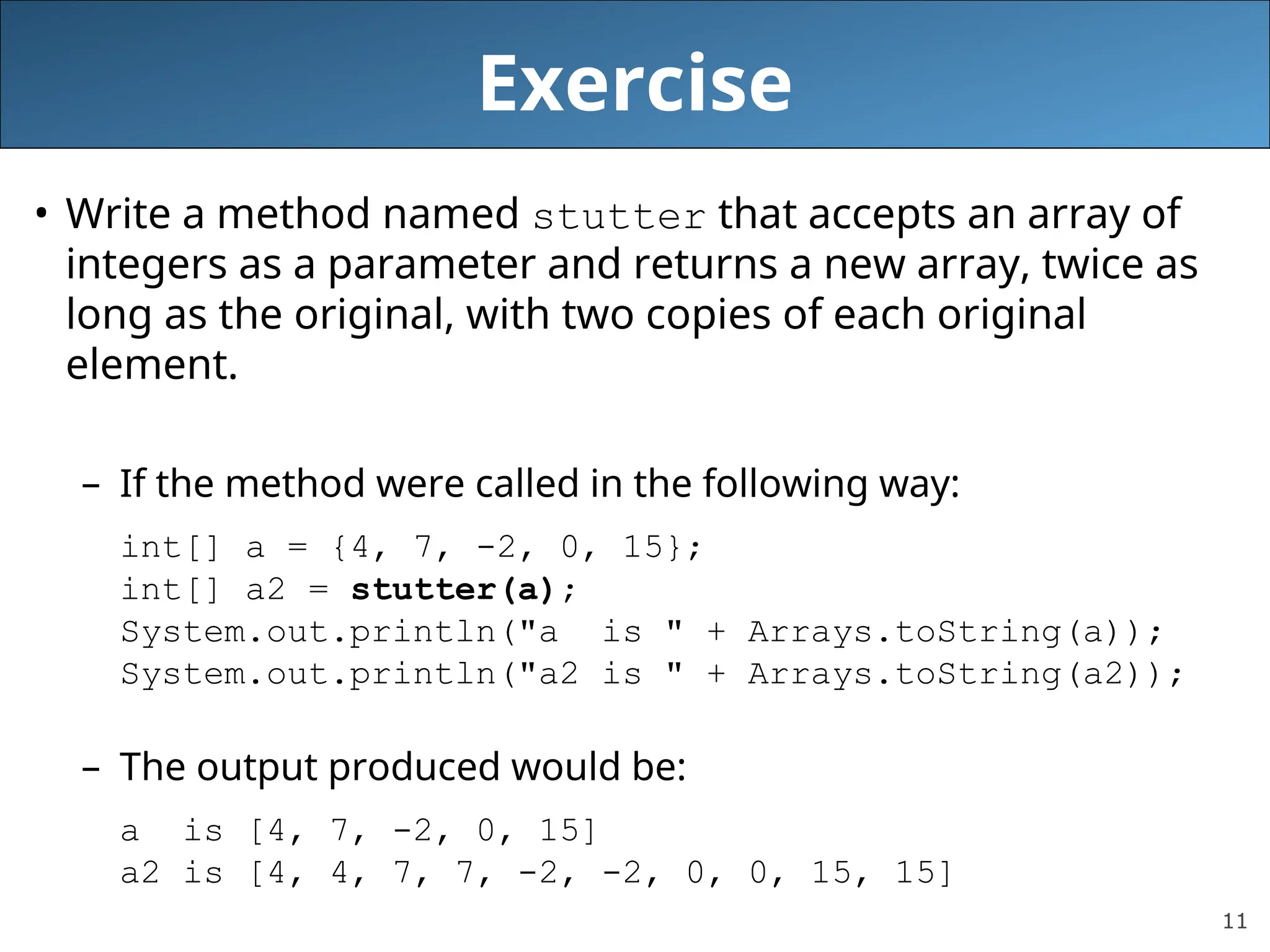 Exercise

• Write a method named stutter that accepts an array of integers as a parameter and returns a new array, twice as long as the original, with two copies of each original element.

– If the method were called in the following way:

int[] a = {4, 7, -2, 0, 15};
int[] a2 = stutter(a);
System.out.println("a  is " + Arrays.toString(a));
System.out.println("a2 is " + Arrays.toString(a2));

– The output produced would be:

a  is [4, 7, -2, 0, 15]
a2 is [4, 4, 7, 7, -2, -2, 0, 0, 15, 15]

11